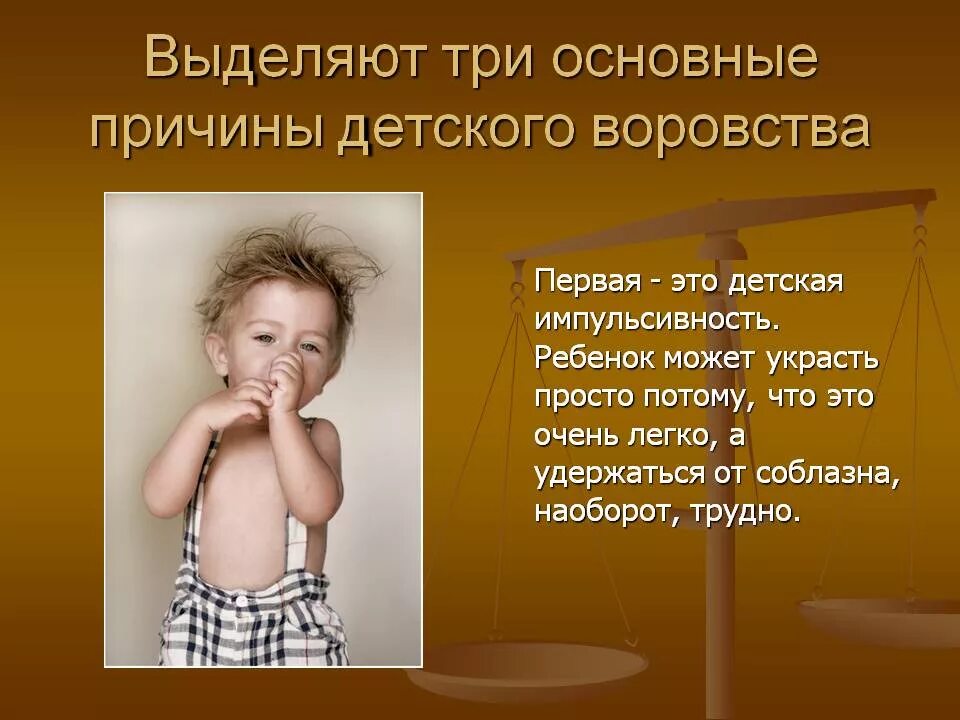 Выделяют три основные причины детского воровства

Первая - это детская импульсивность. Ребенок может украсть просто потому, что это очень легко, а удержаться от соблазна, наоборот, трудно.